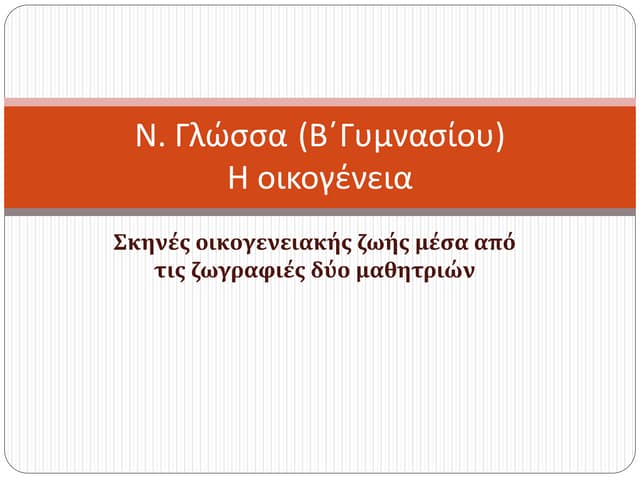 Ν. Γλώσσα (Β΄Γυμνασίου)
Η οικογένεια

Σκηνές οικογενειακής ζωής μέσα από τις ζωγραφιές δύο μαθητριών